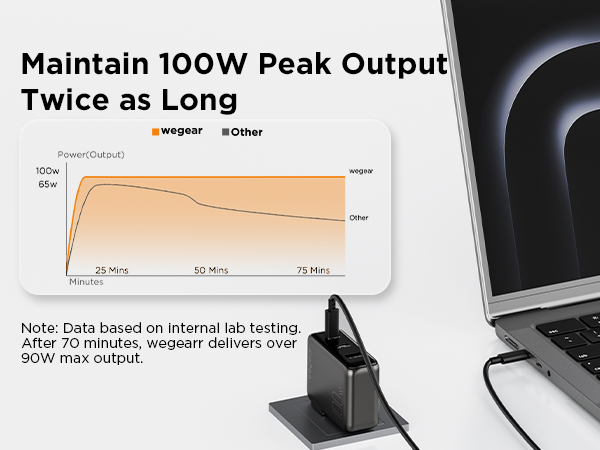 Maintain 100W Peak Output Twice as Long

wegear Other

Power(Output)

100w
65w

wegear
Other

25 Mins 50 Mins 75 Mins

Minutes

Note: Data based on internal lab testing. After 70 minutes, wegearr delivers over 90W max output.